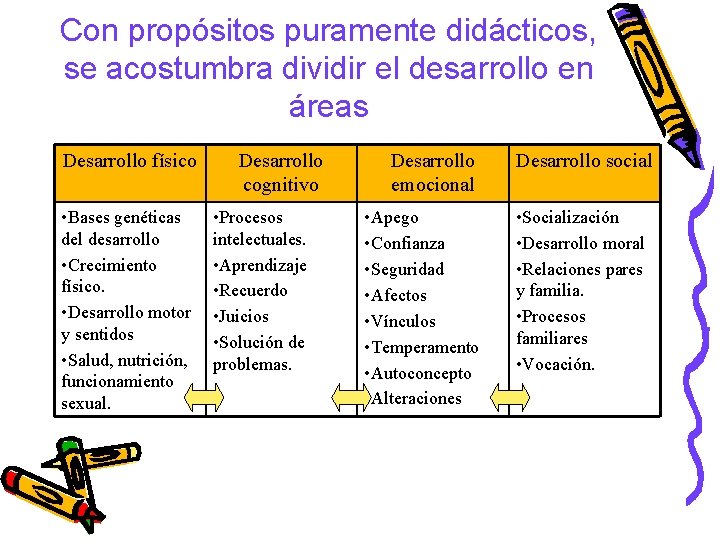 Con propósitos puramente didácticos, se acostumbra dividir el desarrollo en áreas

| Desarrollo físico | Desarrollo cognitivo | Desarrollo emocional | Desarrollo social |
|---|---|---|---|
| •Bases genéticas del desarrollo •Crecimiento físico. •Desarrollo motor y sentidos •Salud, nutrición, funcionamiento sexual. | •Procesos intelectuales. •Aprendizaje •Recuerdo •Juicios •Solución de problemas. | •Apego •Confianza •Seguridad •Afectos •Vínculos •Temperamento •Autoconcepto Alteraciones | •Socialización •Desarrollo moral •Relaciones pares y familia. •Procesos familiares •Vocación. |